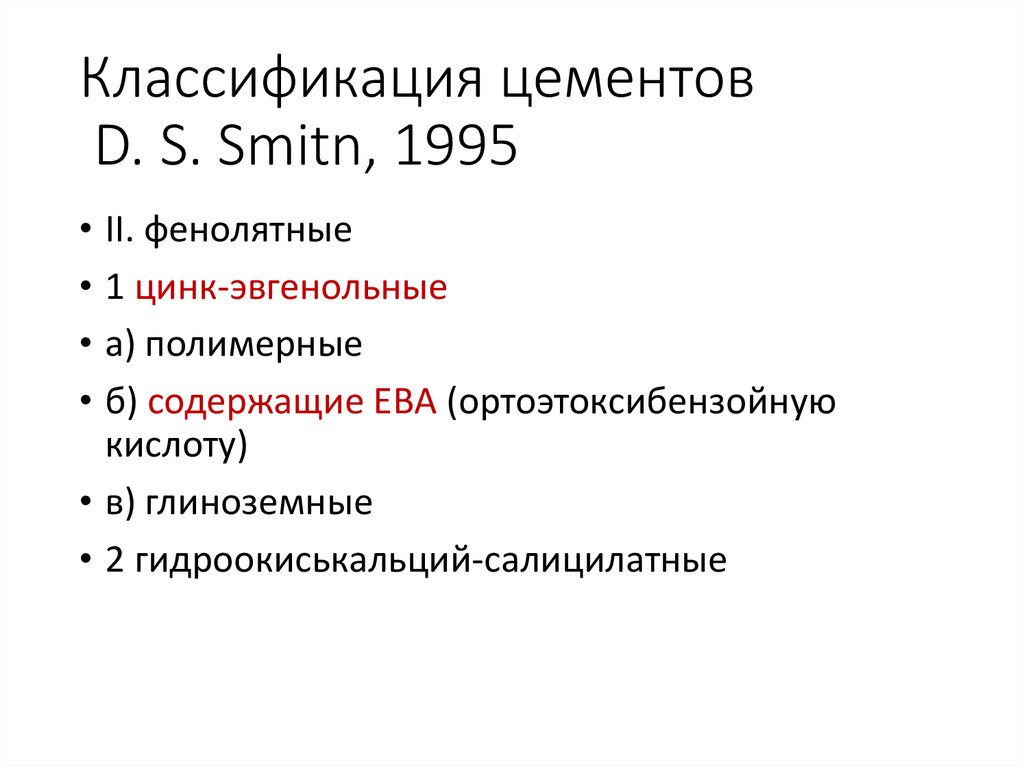 Классификация цементов
D. S. Smitn, 1995

• II. фенолятные
• 1 цинк-эвгенольные
• а) полимерные
• б) содержащие ЕВА (ортоэтоксибензойную кислоту)
• в) глиноземные
• 2 гидроокиськальций-салицилатные